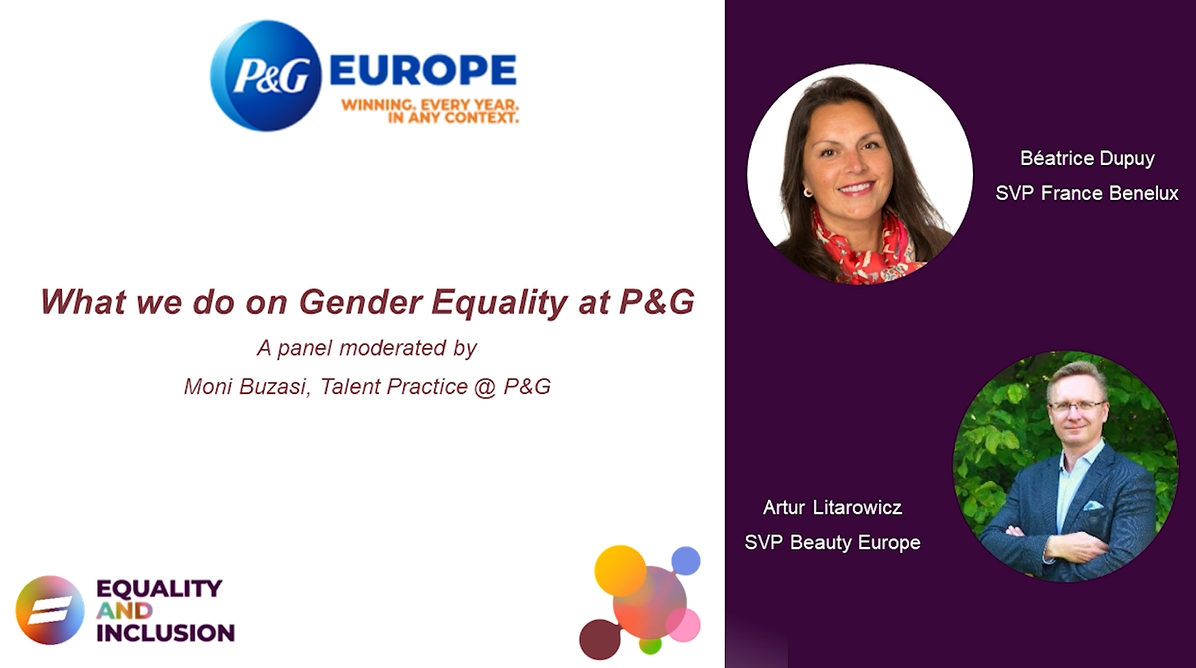 P&G EUROPE
WINNING. EVERY YEAR. IN ANY CONTEXT.

What we do on Gender Equality at P&G
A panel moderated by
Moni Buzasi, Talent Practice @ P&G

EQUALITY AND INCLUSION

Béatrice Dupuy
SVP France Benelux

Artur Litarowicz
SVP Beauty Europe